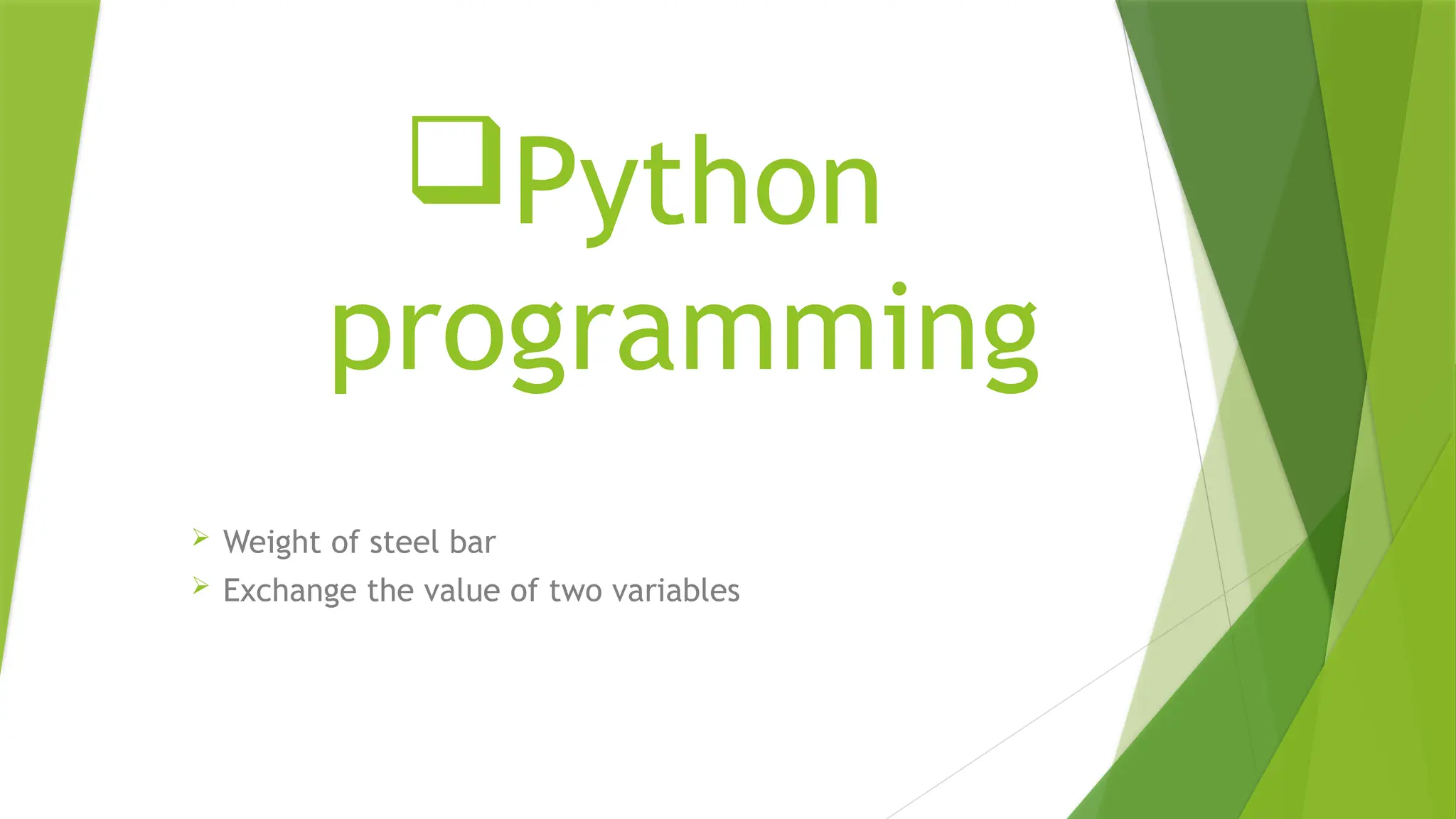 ❑Python programming

➢ Weight of steel bar
➢ Exchange the value of two variables